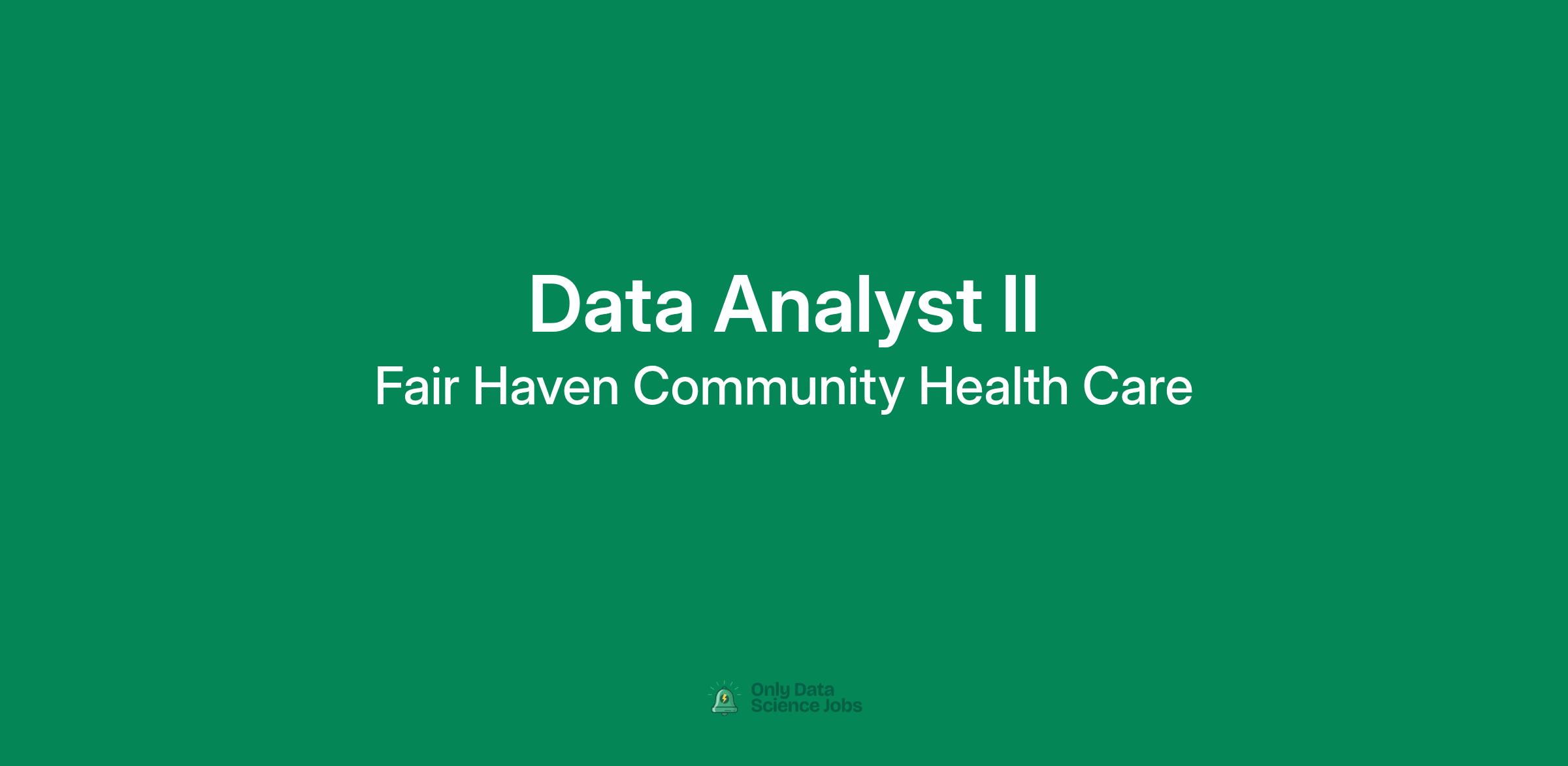 Data Analyst II
Fair Haven Community Health Care

Only Data
Science Jobs